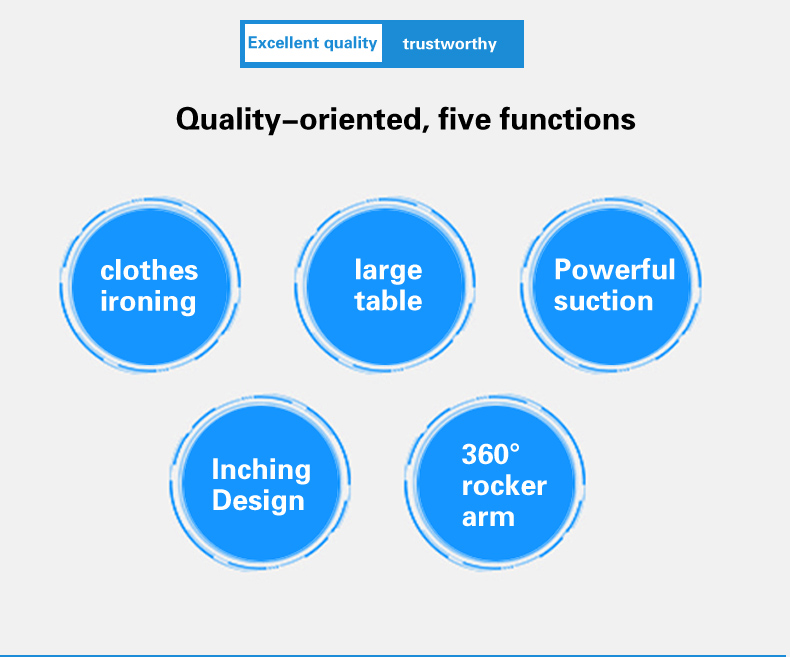 Excellent quality trustworthy

Quality–oriented, five functions

clothes ironing

large table

Powerful suction

Inching Design

360° rocker arm